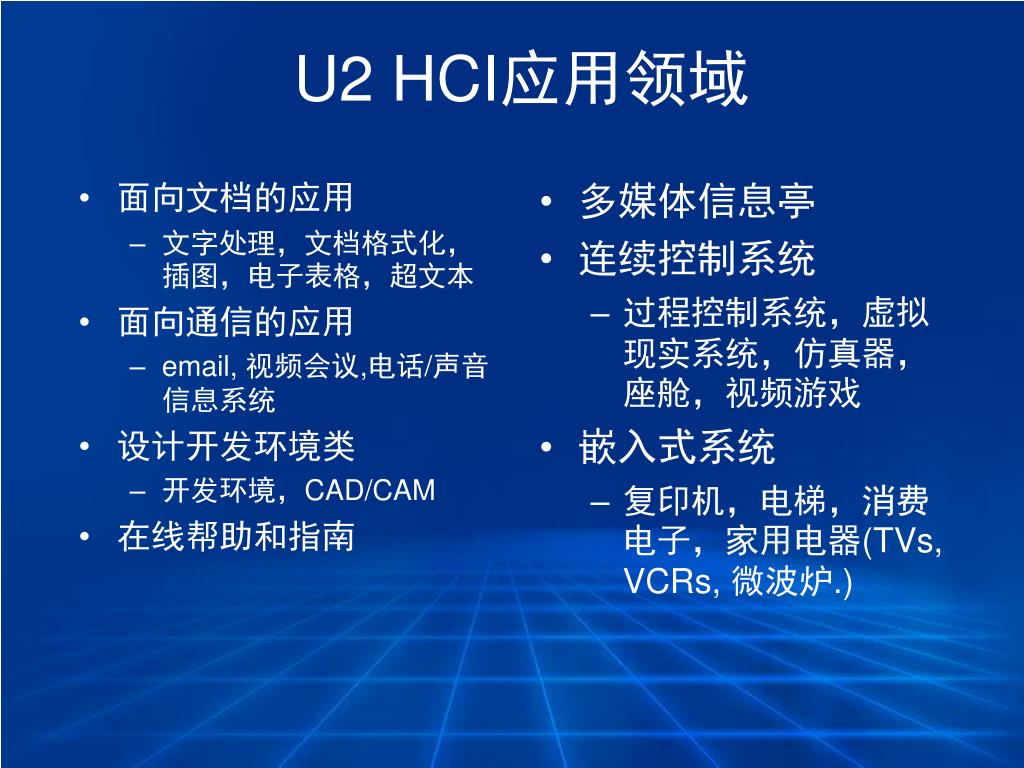 U2 HCI应用领域

• 面向文档的应用
– 文字处理，文档格式化，插图，电子表格，超文本
• 面向通信的应用
– email, 视频会议,电话/声音信息系统
• 设计开发环境类
– 开发环境，CAD/CAM
• 在线帮助和指南

• 多媒体信息亭
• 连续控制系统
– 过程控制系统，虚拟现实系统，仿真器，座舱，视频游戏
• 嵌入式系统
– 复印机，电梯，消费电子，家用电器(TVs, VCRs, 微波炉.)